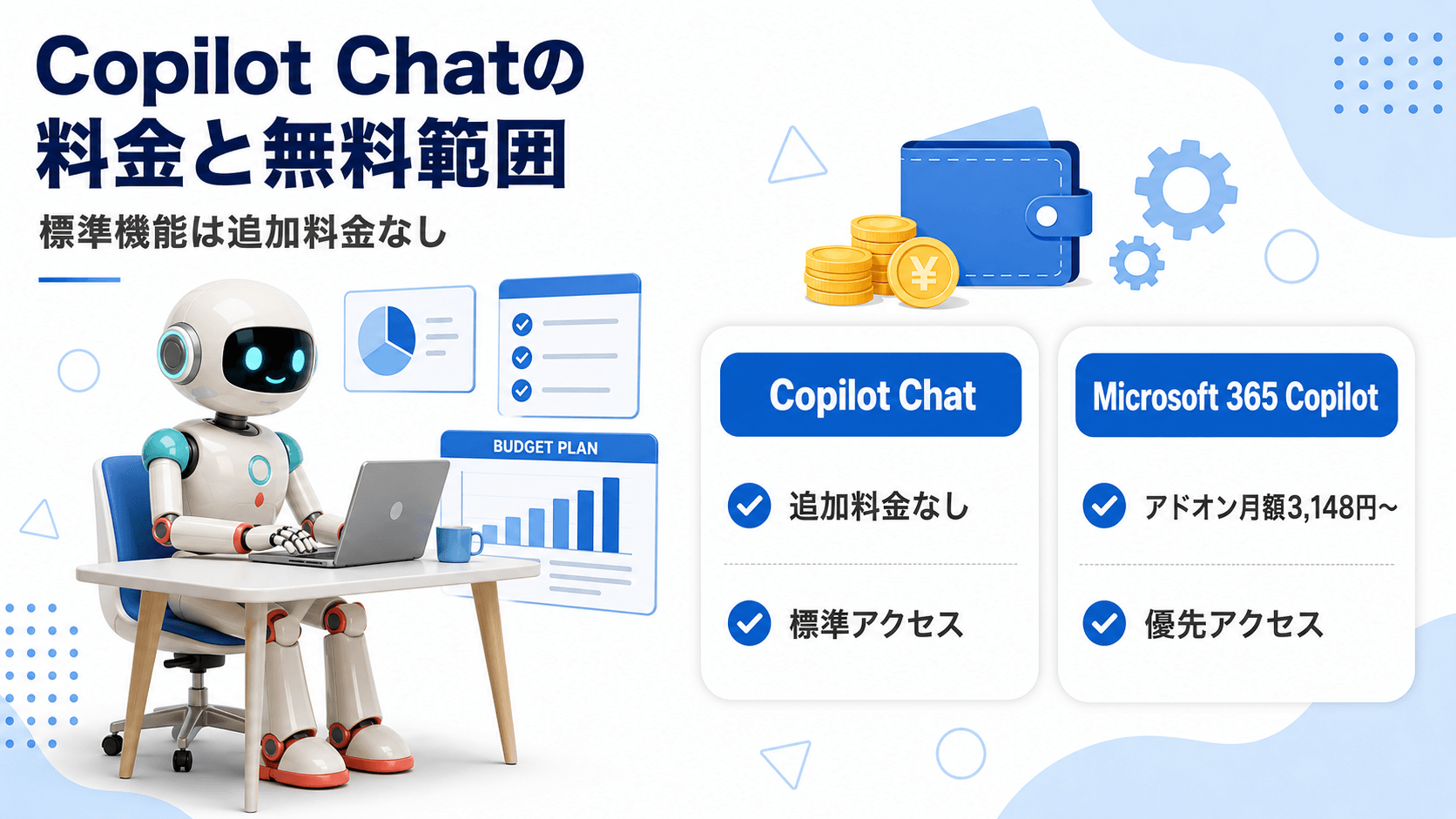 Copilot Chatの
料金と無料範囲

標準機能は追加料金なし

BUDGET PLAN

¥

Copilot Chat

追加料金なし

標準アクセス

Microsoft 365 Copilot

アドオン月額3,148円~

優先アクセス